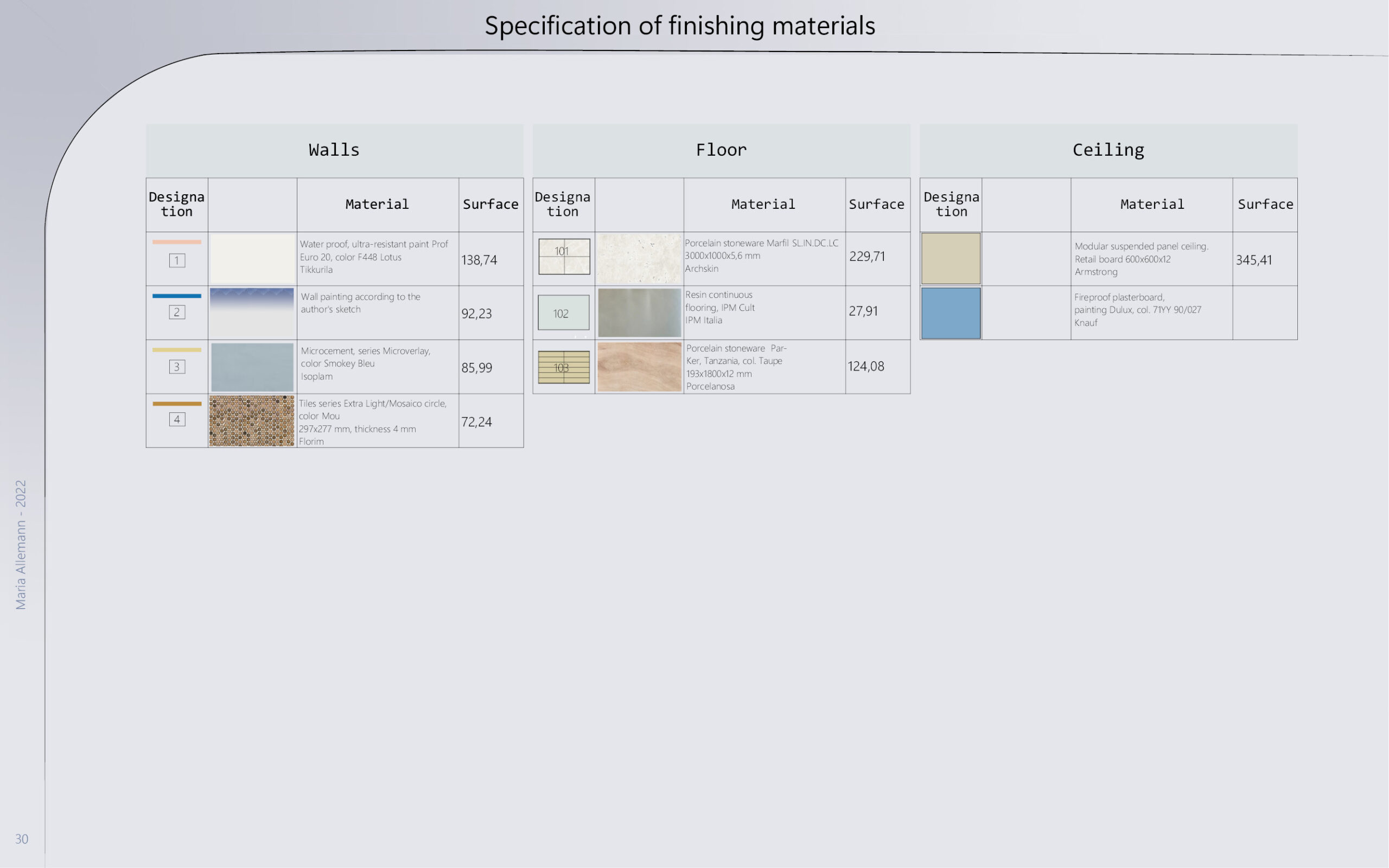 Specification of finishing materials

Walls

| Designation | | Material | Surface |
|---|---|---|---|
| 1 | | Water proof, ultra-resistant paint Prof Euro 20, color F448 Lotus Tikkurila | 138,74 |
| 2 | | Wall painting according to the author's sketch | 92,23 |
| 3 | | Microcement, series Microverlay, color Smokey Bleu Isoplam | 85,99 |
| 4 | | Tiles series Extra Light/Mosaico circle, color Mou 297x277 mm, thickness 4 mm Florim | 72,24 |

Floor

| Designation | | Material | Surface |
|---|---|---|---|
| 101 | | Porcelain stoneware Marfil SL.IN.DC.LC 3000x1000x5,6 mm Archskin | 229,71 |
| 102 | | Resin continuous flooring, IPM Cult IPM Italia | 27,91 |
| 103 | | Porcelain stoneware Par-Ker, Tanzania, col. Taupe 193x1800x12 mm Porcelanosa | 124,08 |

Ceiling

| Designation | | Material | Surface |
|---|---|---|---|
| | | Modular suspended panel ceiling. Retail board 600x600x12 Armstrong | 345,41 |
| | | Fireproof plasterboard, painting Dulux, col. 71YY 90/027 Knauf | |

Maria Allemann - 2022

30